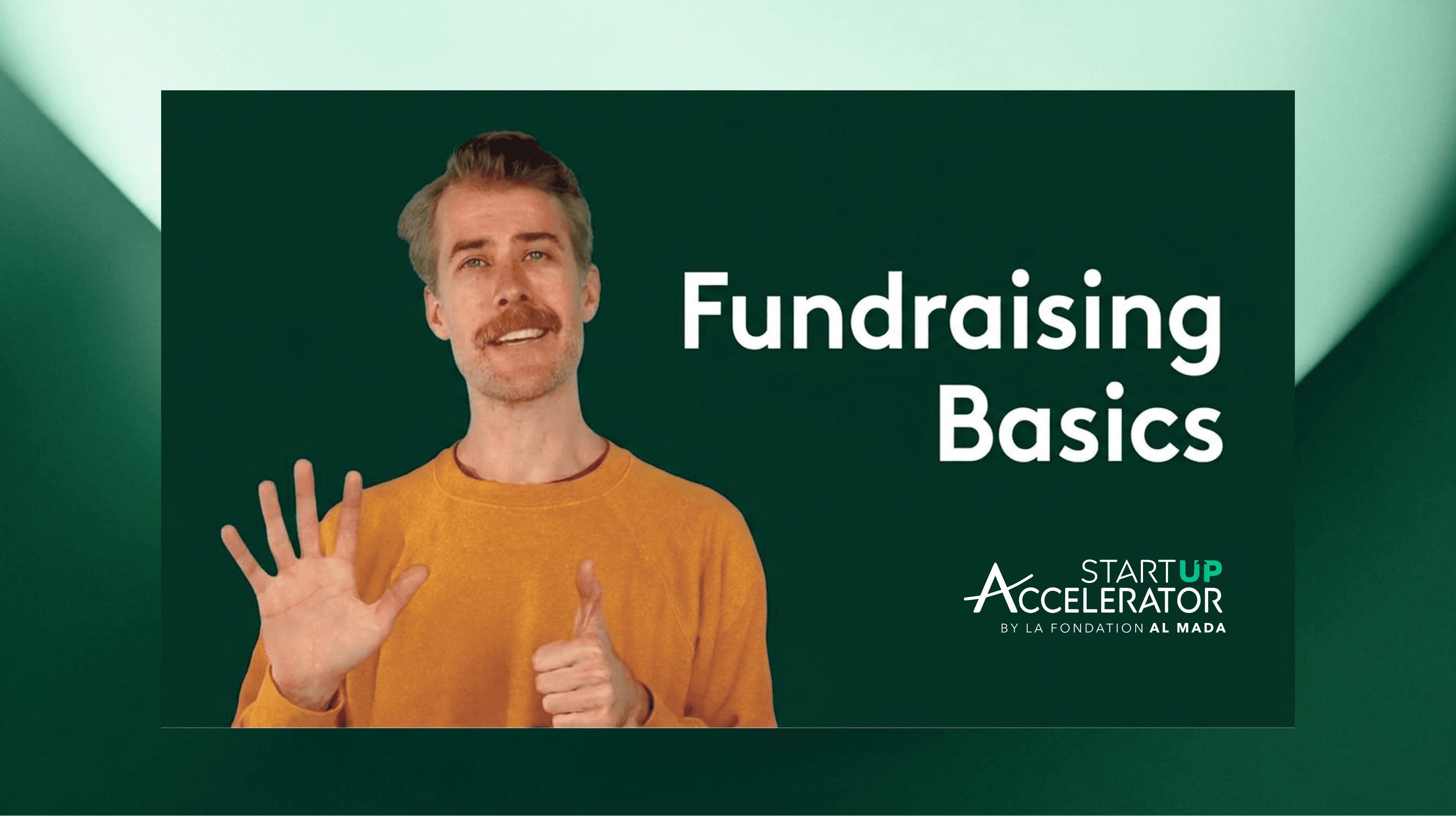 Fundraising Basics

STARTUP ACCELERATOR
BY LA FONDATION AL MADA